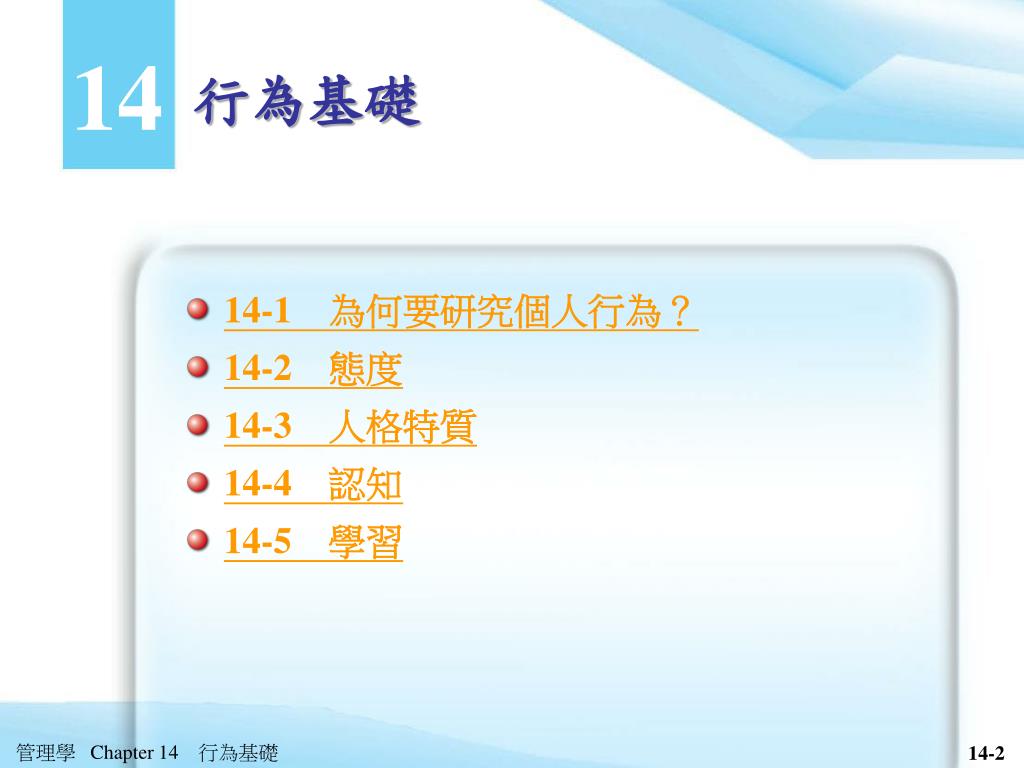 14 行為基礎

14-1 為何要研究個人行為？
14-2 態度
14-3 人格特質
14-4 認知
14-5 學習

管理學 Chapter 14 行為基礎

14-2